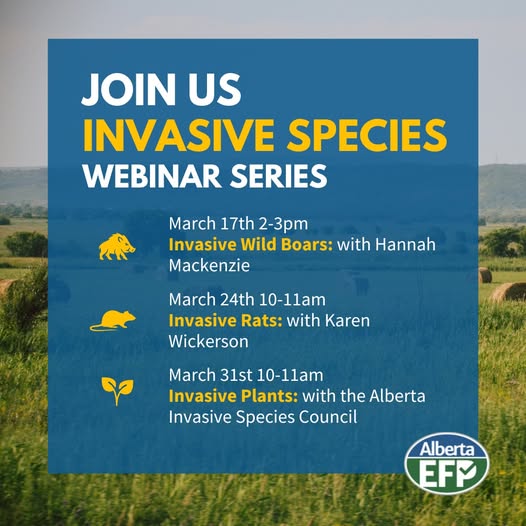 JOIN US
INVASIVE SPECIES
WEBINAR SERIES

March 17th 2-3pm
Invasive Wild Boars: with Hannah Mackenzie

March 24th 10-11am
Invasive Rats: with Karen Wickerson

March 31st 10-11am
Invasive Plants: with the Alberta Invasive Species Council

Alberta
EFP